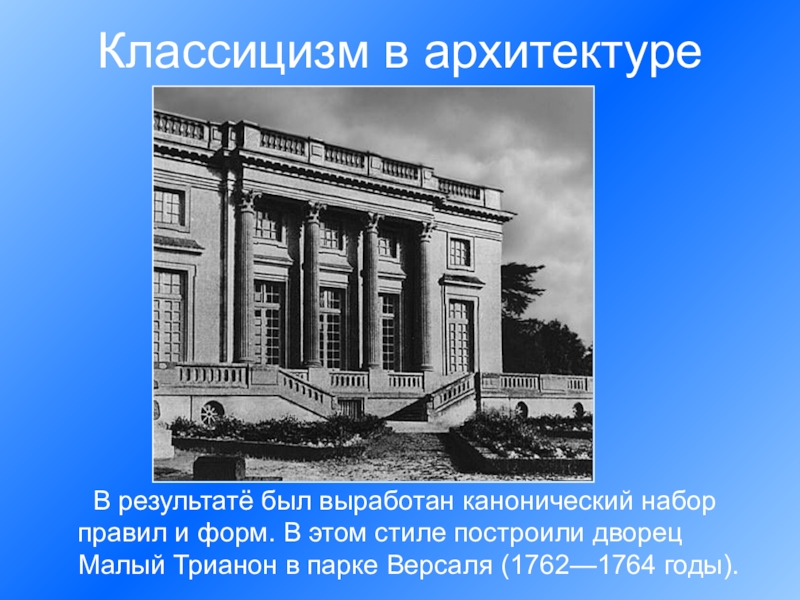 Классицизм в архитектуре

В результатё был выработан канонический набор правил и форм. В этом стиле построили дворец Малый Трианон в парке Версаля (1762—1764 годы).